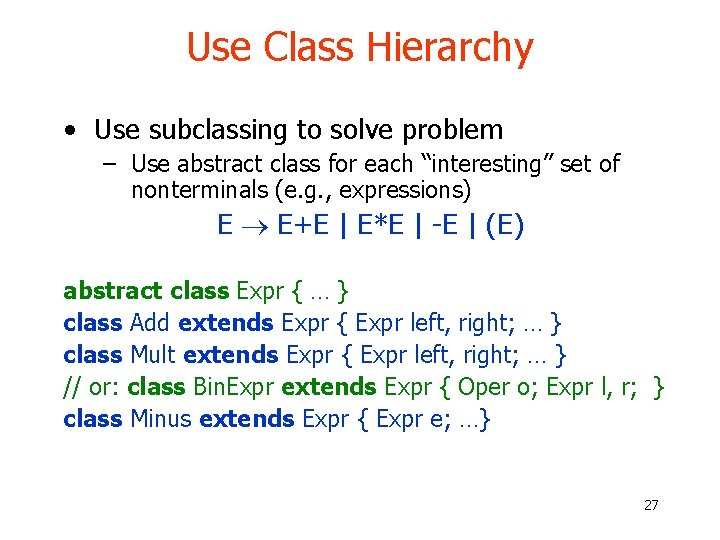 Use Class Hierarchy

• Use subclassing to solve problem
– Use abstract class for each “interesting” set of nonterminals (e.g., expressions)

$E \rightarrow E+E \mid E*E \mid -E \mid (E)$

abstract class Expr { … }
class Add extends Expr { Expr left, right; … }
class Mult extends Expr { Expr left, right; … }
// or: class BinExpr extends Expr { Oper o; Expr l, r; }
class Minus extends Expr { Expr e; …}

27